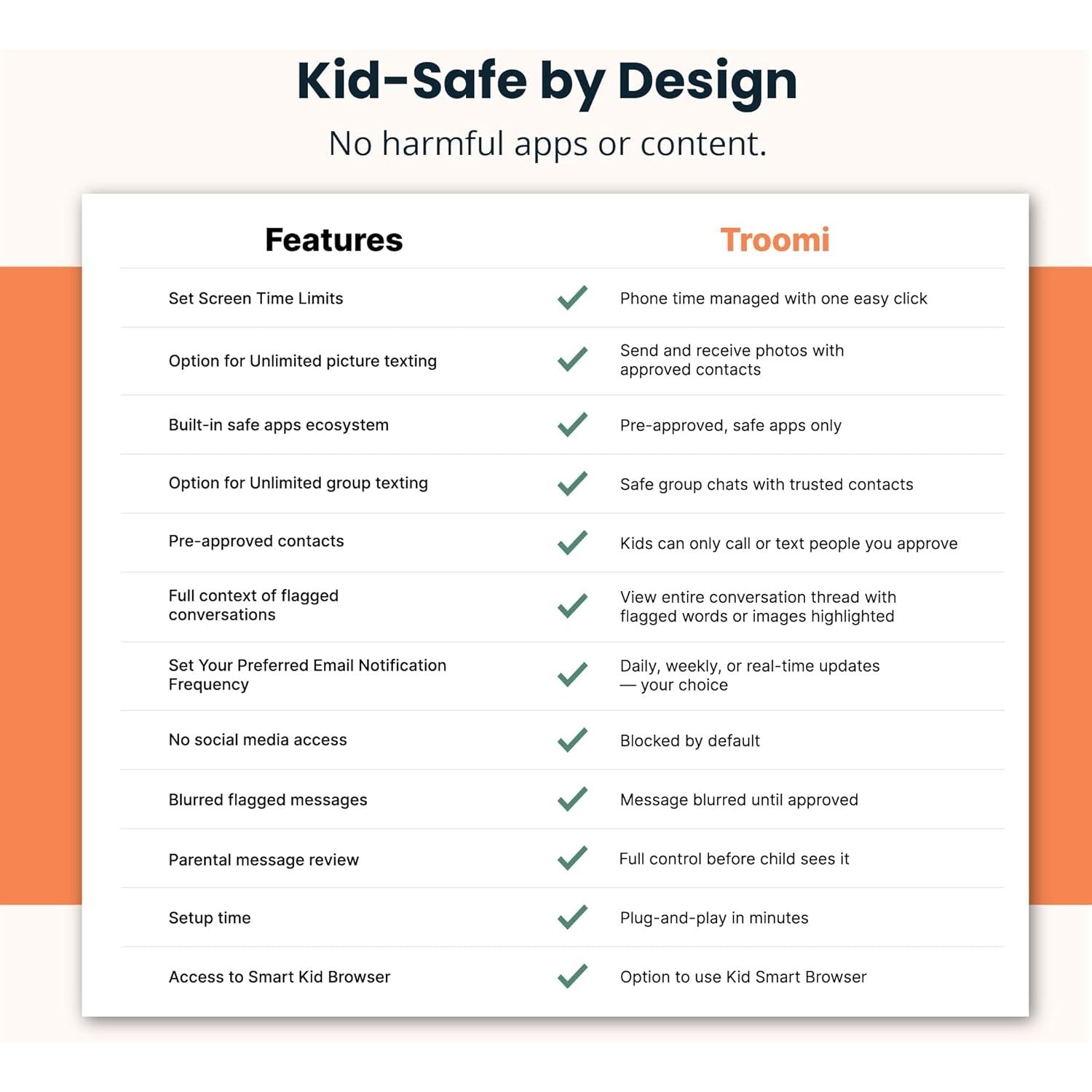 Kid-Safe by Design

No harmful apps or content.

| Features | Troomi |
|---|---|
| Set Screen Time Limits | ✓ Phone time managed with one easy click |
| Option for Unlimited picture texting | ✓ Send and receive photos with approved contacts |
| Built-in safe apps ecosystem | ✓ Pre-approved, safe apps only |
| Option for Unlimited group texting | ✓ Safe group chats with trusted contacts |
| Pre-approved contacts | ✓ Kids can only call or text people you approve |
| Full context of flagged conversations | ✓ View entire conversation thread with flagged words or images highlighted |
| Set Your Preferred Email Notification Frequency | ✓ Daily, weekly, or real-time updates — your choice |
| No social media access | ✓ Blocked by default |
| Blurred flagged messages | ✓ Message blurred until approved |
| Parental message review | ✓ Full control before child sees it |
| Setup time | ✓ Plug-and-play in minutes |
| Access to Smart Kid Browser | ✓ Option to use Kid Smart Browser |